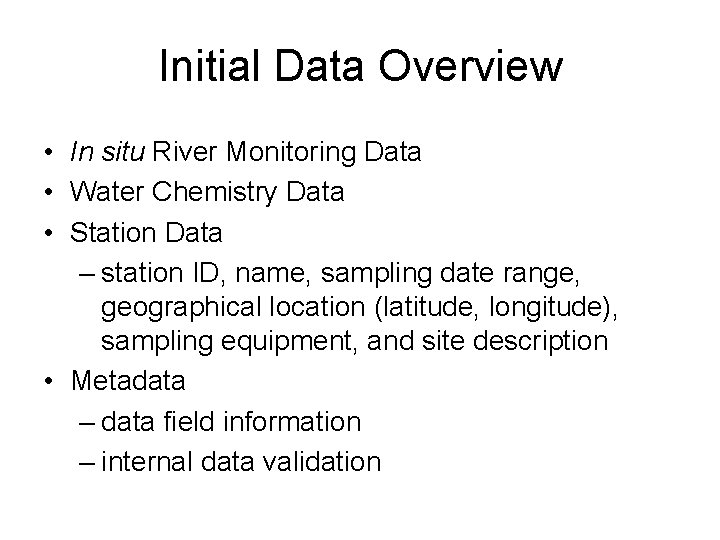 Initial Data Overview

• In situ River Monitoring Data
• Water Chemistry Data
• Station Data
– station ID, name, sampling date range, geographical location (latitude, longitude), sampling equipment, and site description
• Metadata
– data field information
– internal data validation